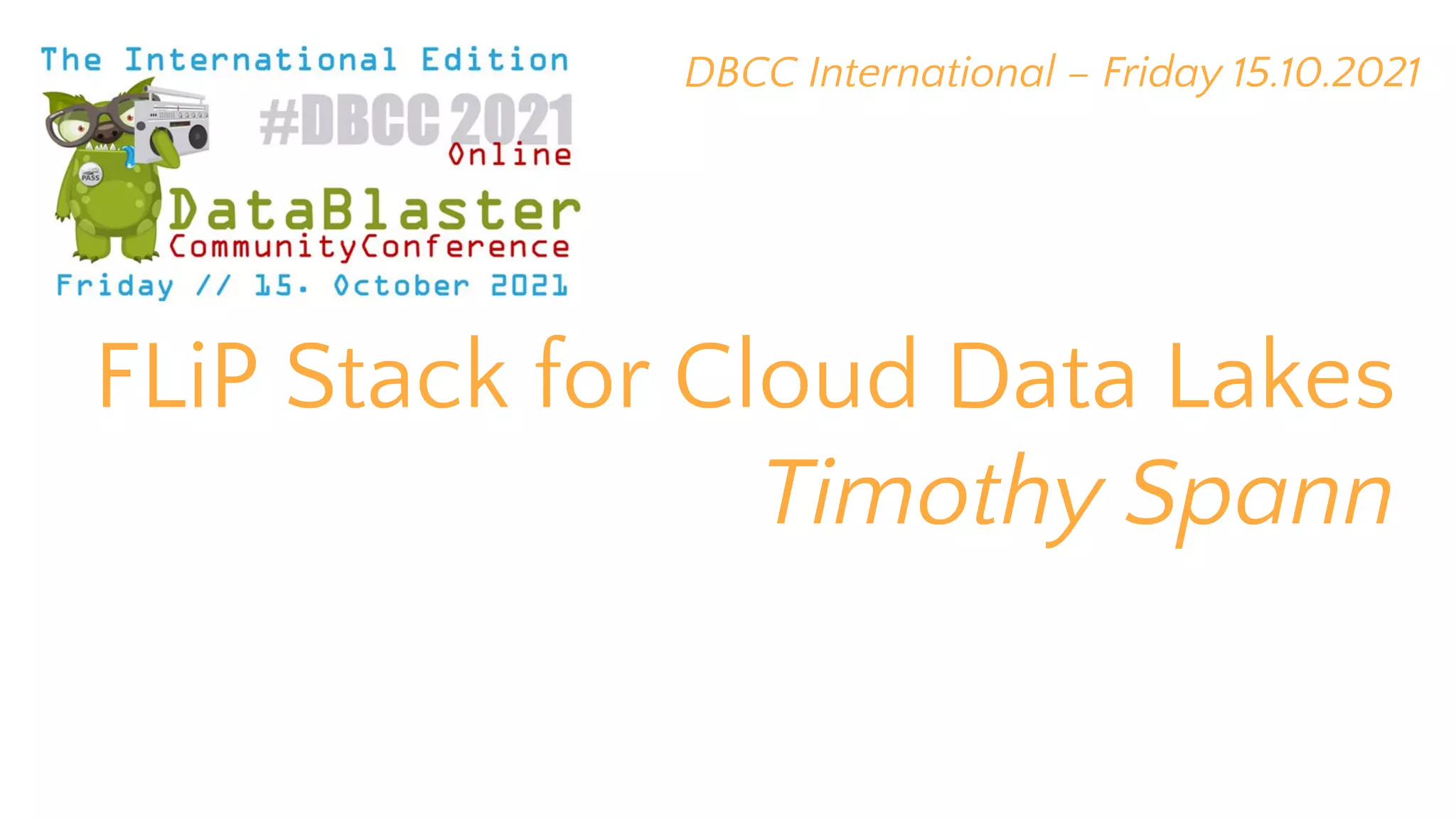 The International Edition

#DBCC 2021
Online

PASS

DataBlaster
CommunityConference
Friday // 15. October 2021

DBCC International – Friday 15.10.2021

FLiP Stack for Cloud Data Lakes

Timothy Spann